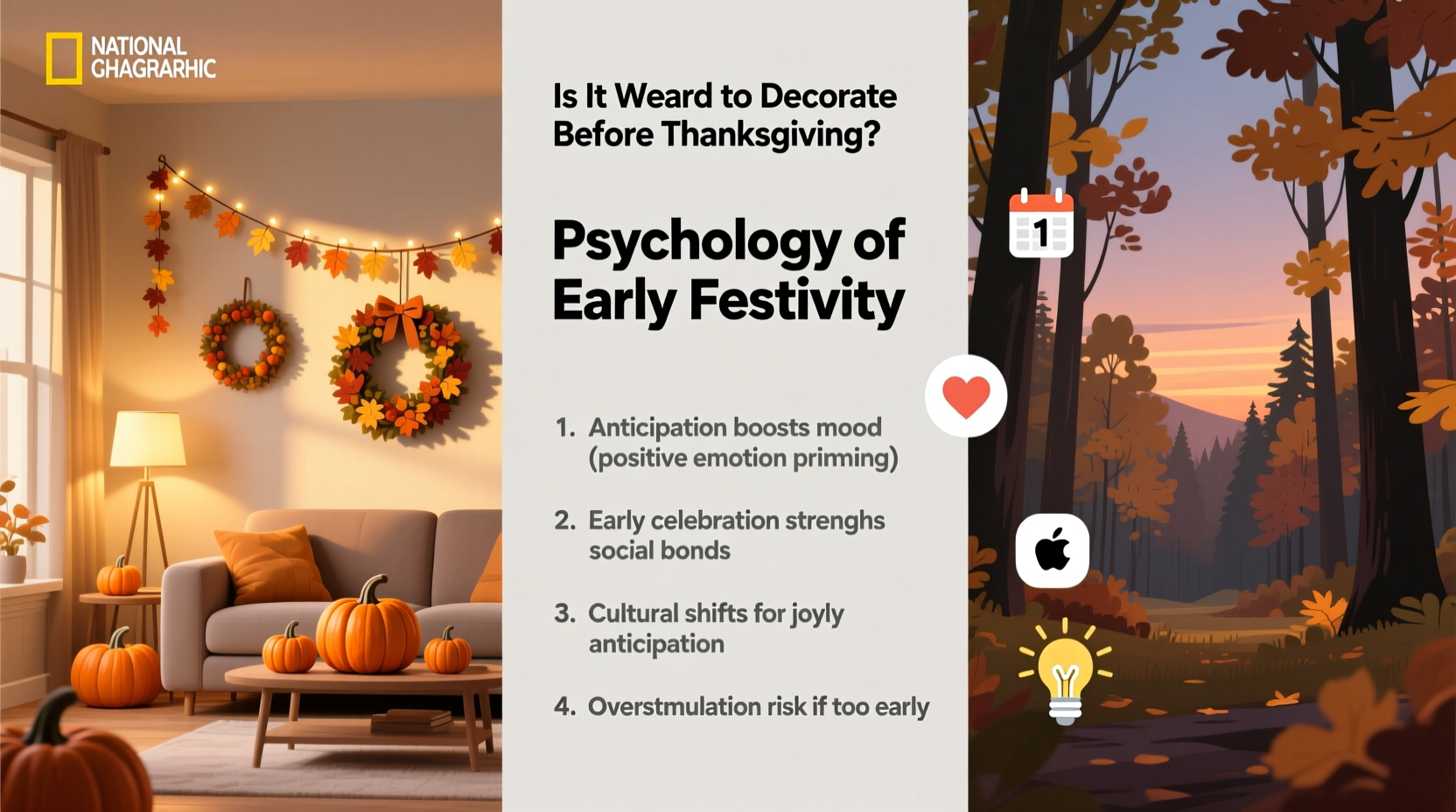 NATIONAL GHAGRARHIC

Is It Weard to Decorate Before Thanksgiving?

Psychology of Early Festivity

1. Anticipation boosts mood (positive emotion priming)

2. Early celebration strenghs social bonds

3. Cultural shifts for joyly anticipation

4. Overstmulation risk if too early

1